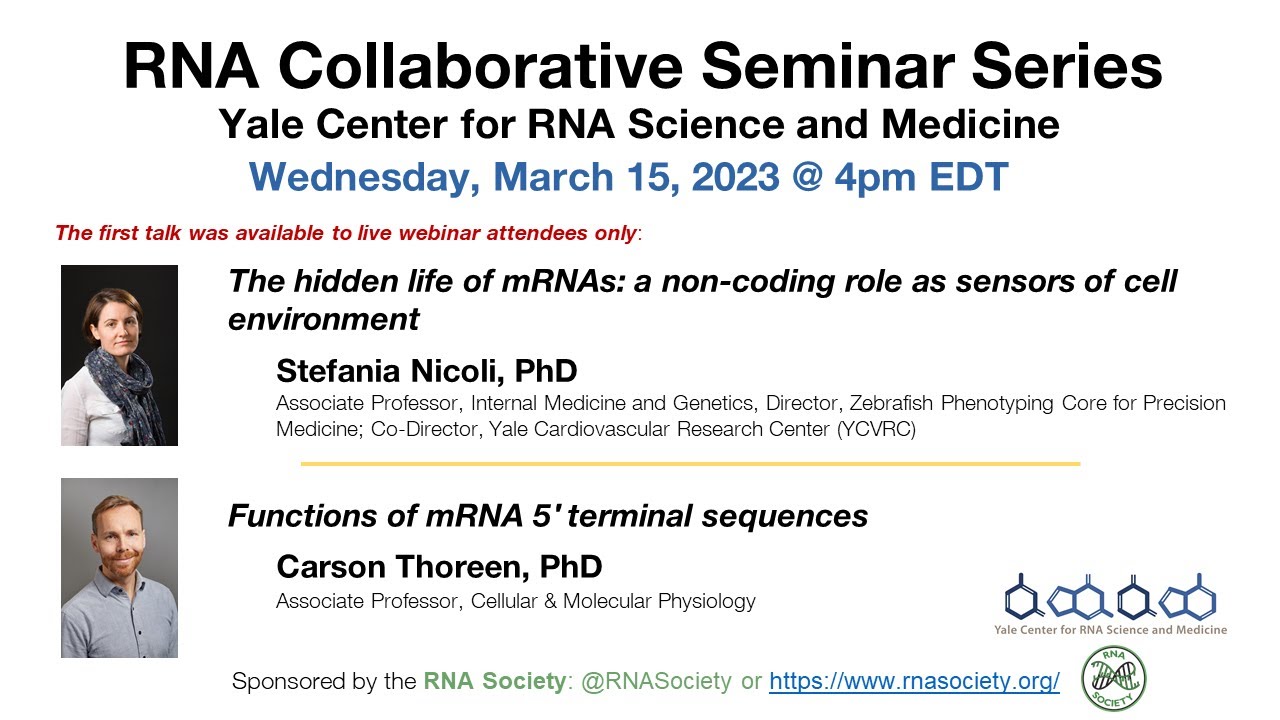 RNA Collaborative Seminar Series
Yale Center for RNA Science and Medicine
Wednesday, March 15, 2023 @ 4pm EDT

The first talk was available to live webinar attendees only:

The hidden life of mRNAs: a non-coding role as sensors of cell environment

Stefania Nicoli, PhD
Associate Professor, Internal Medicine and Genetics, Director, Zebrafish Phenotyping Core for Precision Medicine; Co-Director, Yale Cardiovascular Research Center (YCVRC)

Functions of mRNA 5' terminal sequences

Carson Thoreen, PhD
Associate Professor, Cellular & Molecular Physiology

Yale Center for RNA Science and Medicine

Sponsored by the RNA Society: @RNASociety or https://www.rnasociety.org/

RNA SOCIETY